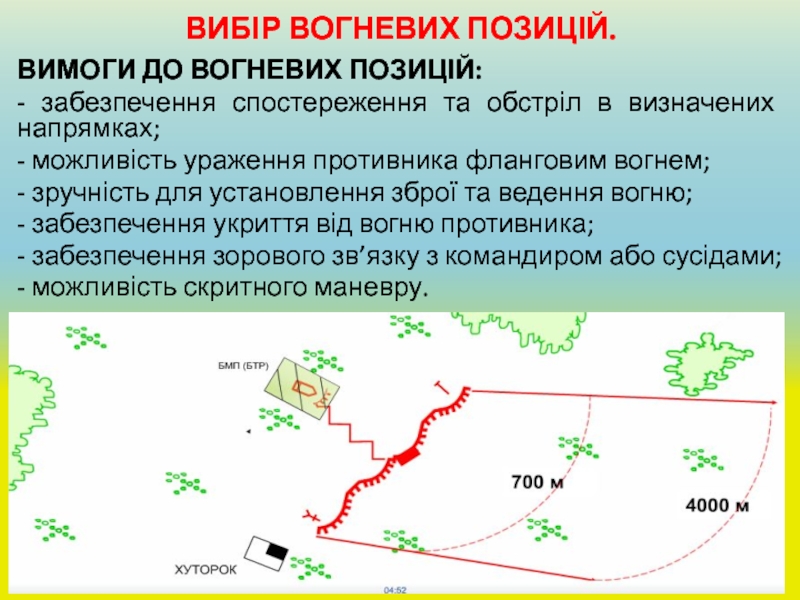 ВИБІР ВОГНЕВИХ ПОЗИЦІЙ.

ВИМОГИ ДО ВОГНЕВИХ ПОЗИЦІЙ:

- забезпечення спостереження та обстріл в визначених напрямках;

- можливість ураження противника фланговим вогнем;

- зручність для установлення зброї та ведення вогню;

- забезпечення укриття від вогню противника;

- забезпечення зорового зв’язку з командиром або сусідами;

- можливість скритного маневру.

БМП (БТР)

700 м

4000 м

ХУТОРОК

04:52